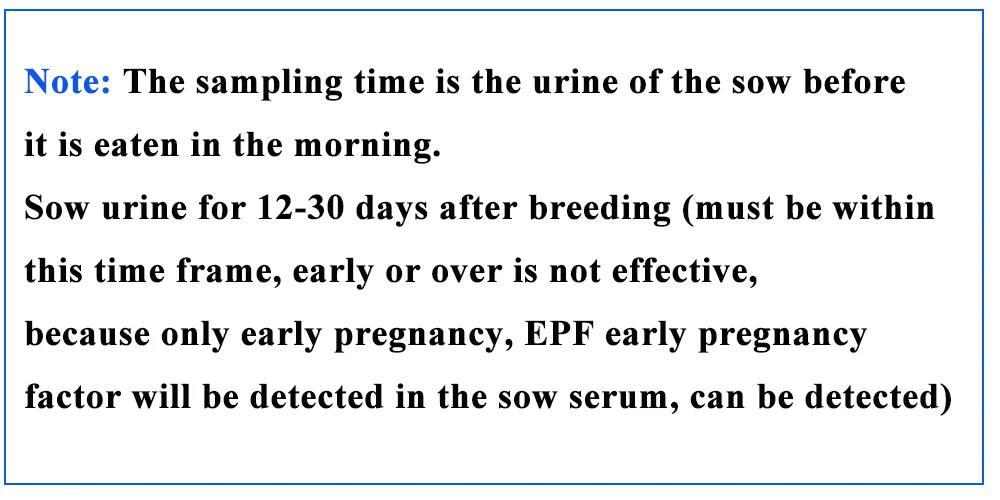 Note: The sampling time is the urine of the sow before it is eaten in the morning.
Sow urine for 12-30 days after breeding (must be within this time frame, early or over is not effective, because only early pregnancy, EPF early pregnancy factor will be detected in the sow serum, can be detected)